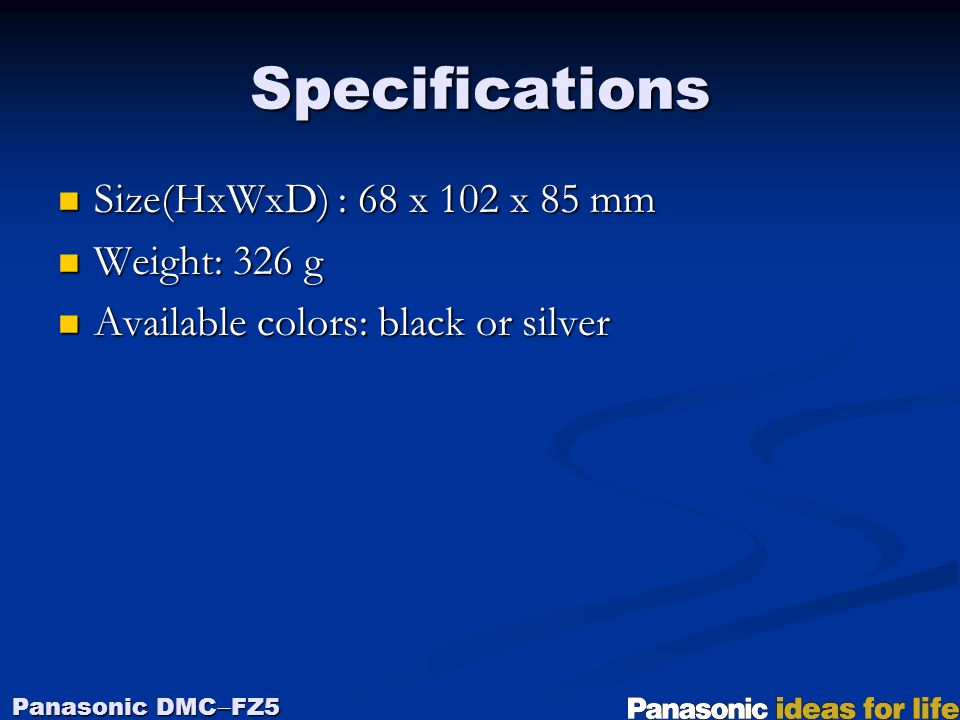 Specifications

- Size(HxWxD) : 68 x 102 x 85 mm
- Weight: 326 g
- Available colors: black or silver

Panasonic DMC–FZ5

Panasonic ideas for life